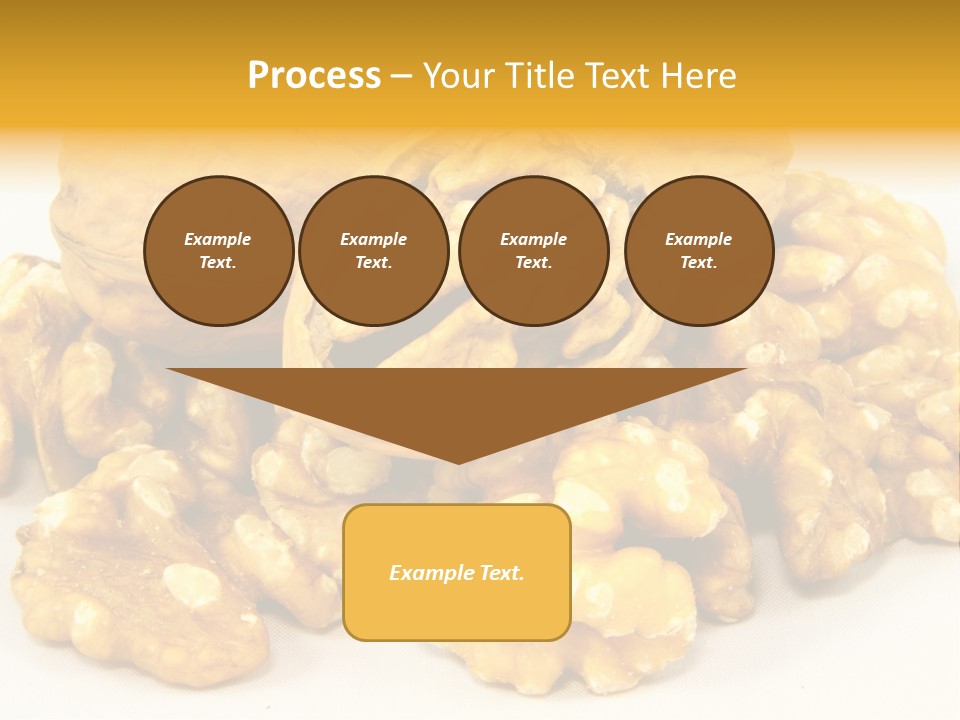 Process – Your Title Text Here

Example Text.

Example Text.

Example Text.

Example Text.

Example Text.